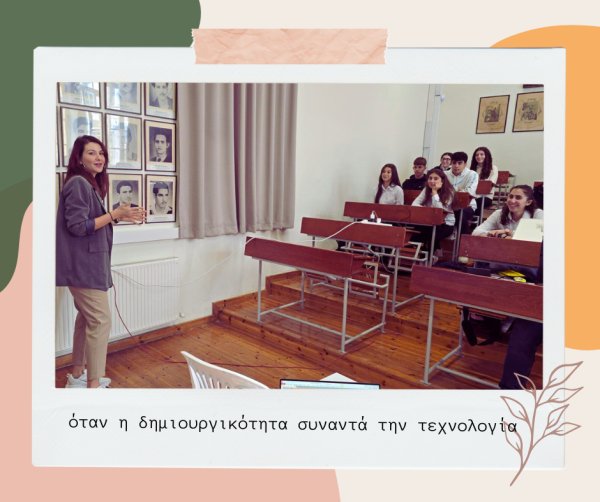 όταν η δημιουργικότητα συναντά την τεχνολογία